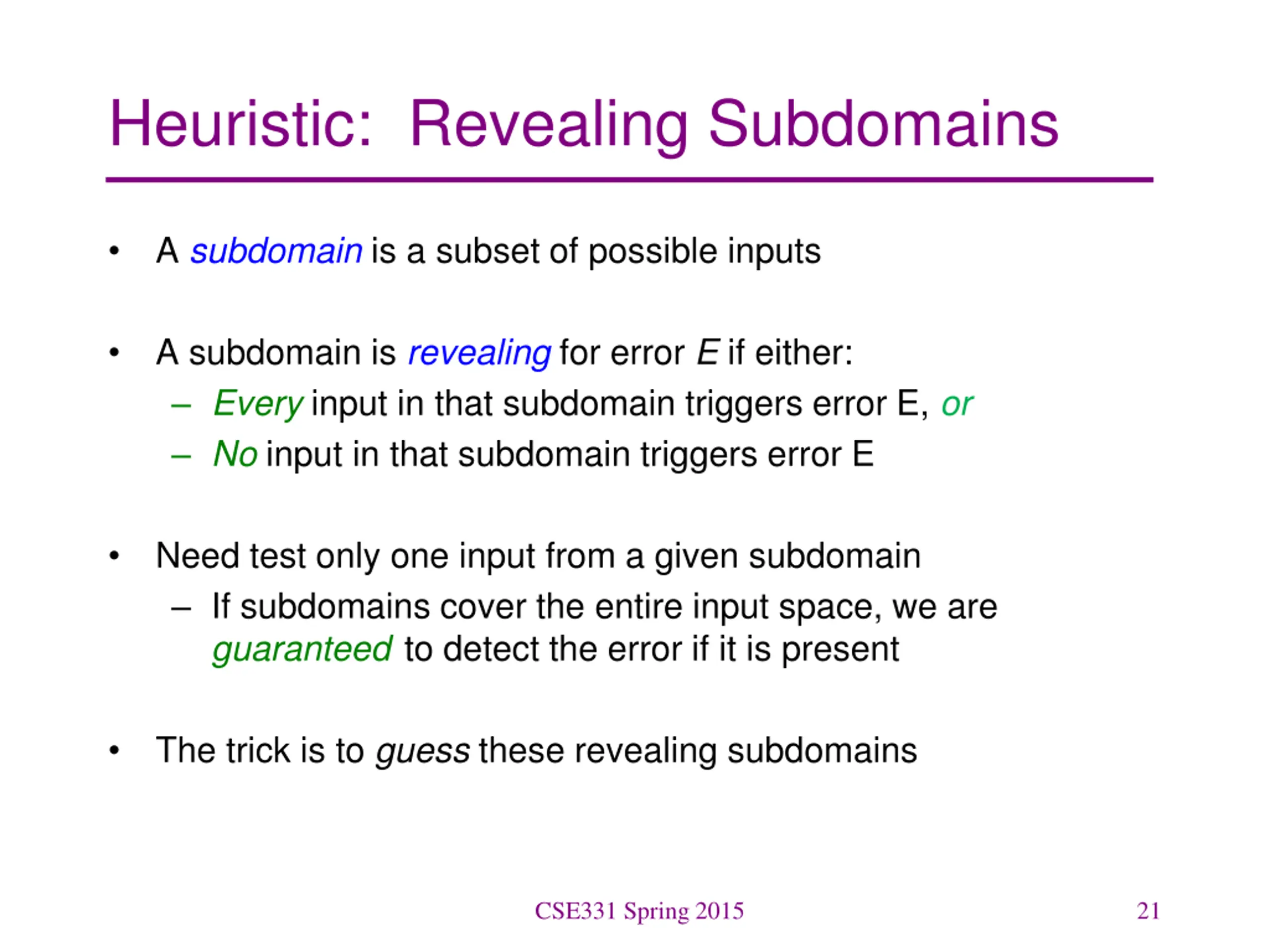 Heuristic: Revealing Subdomains

• A subdomain is a subset of possible inputs

• A subdomain is revealing for error E if either:
– Every input in that subdomain triggers error E, or
– No input in that subdomain triggers error E

• Need test only one input from a given subdomain
– If subdomains cover the entire input space, we are guaranteed to detect the error if it is present

• The trick is to guess these revealing subdomains

CSE331 Spring 2015

21